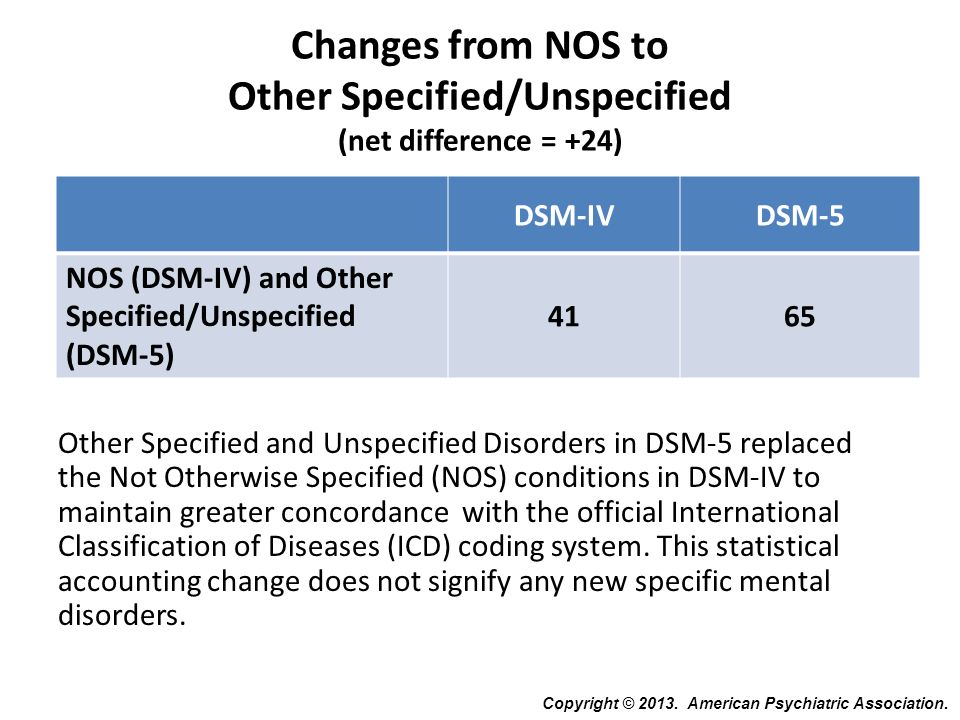 Changes from NOS to
Other Specified/Unspecified
(net difference = +24)

| | DSM-IV | DSM-5 |
|---|---|---|
| NOS (DSM-IV) and Other Specified/Unspecified (DSM-5) | 41 | 65 |

Other Specified and Unspecified Disorders in DSM-5 replaced the Not Otherwise Specified (NOS) conditions in DSM-IV to maintain greater concordance with the official International Classification of Diseases (ICD) coding system. This statistical accounting change does not signify any new specific mental disorders.

Copyright © 2013. American Psychiatric Association.